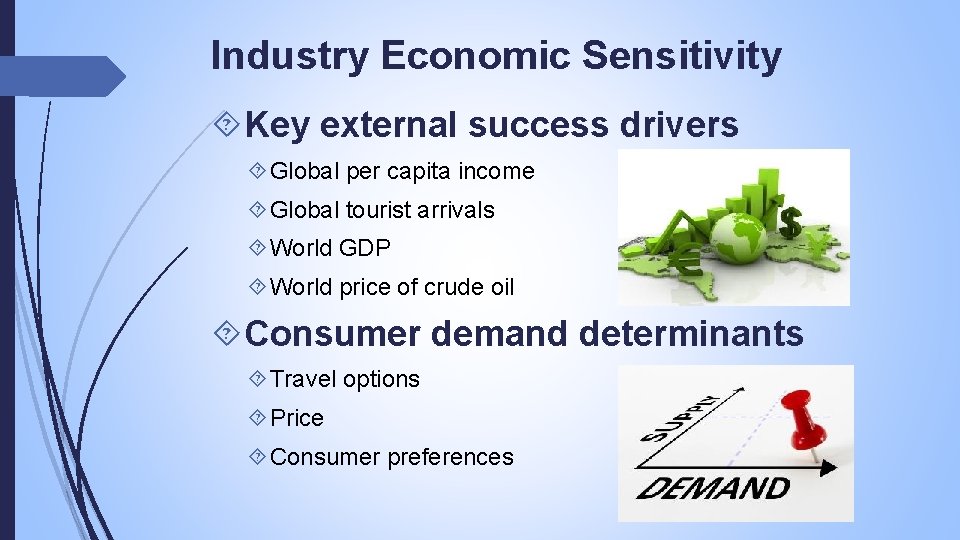 Industry Economic Sensitivity

Key external success drivers

Global per capita income

Global tourist arrivals

World GDP

World price of crude oil

Consumer demand determinants

Travel options

Price

Consumer preferences

SUPPLY

DEMAND